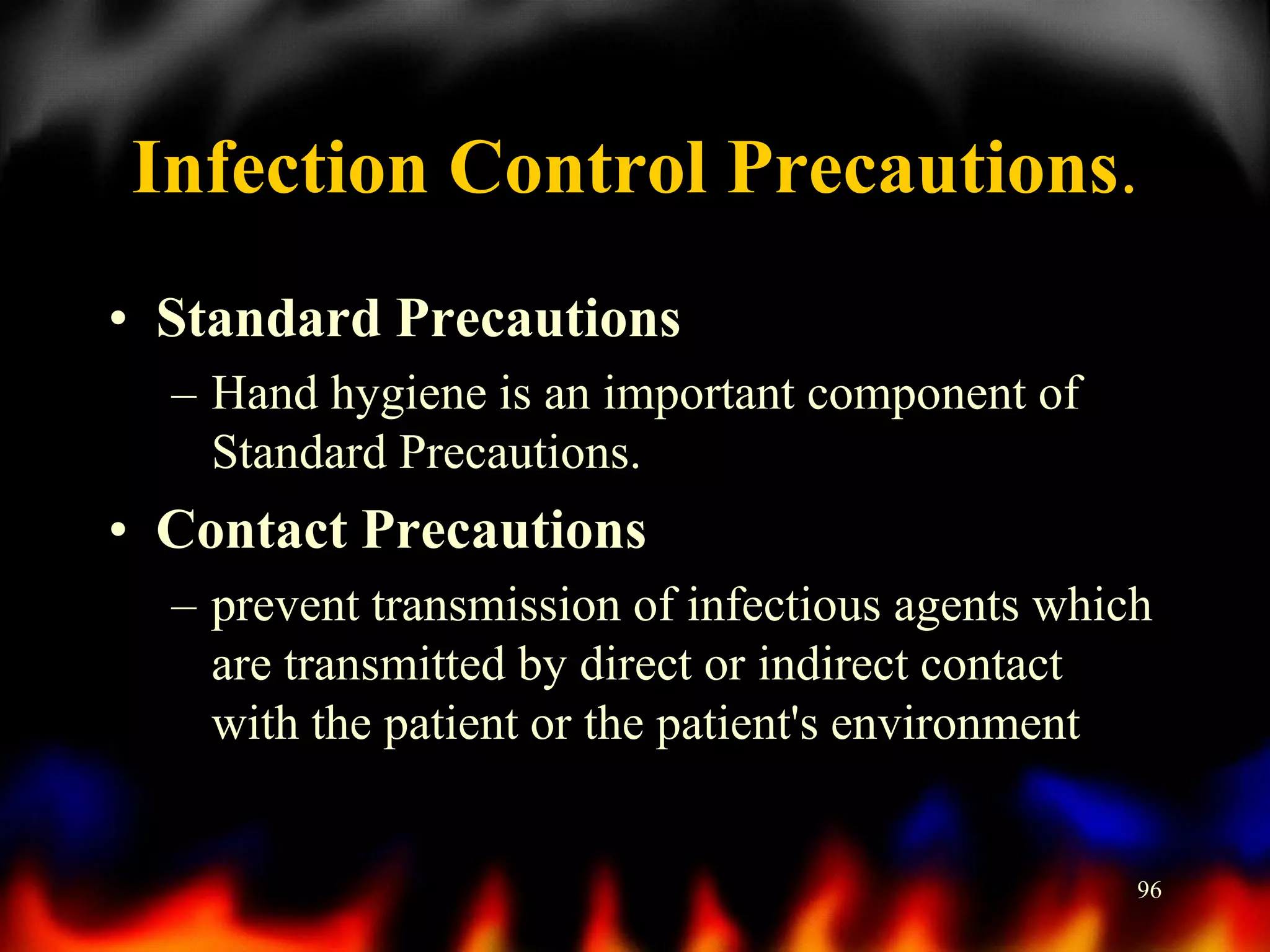 Infection Control Precautions.

• Standard Precautions

– Hand hygiene is an important component of Standard Precautions.

• Contact Precautions

– prevent transmission of infectious agents which are transmitted by direct or indirect contact with the patient or the patient's environment

96